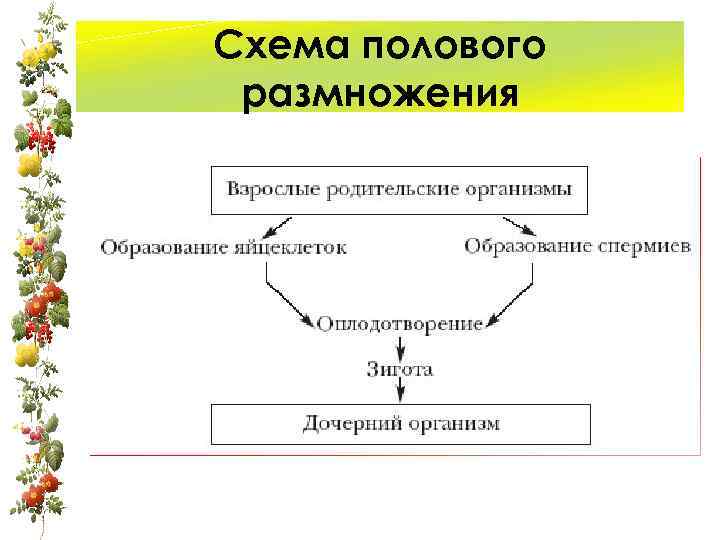 Схема полового размножения

Взрослые родительские организмы

Образование яйцеклеток

Образование спермиев

Оплодотворение

Зигота

Дочерний организм